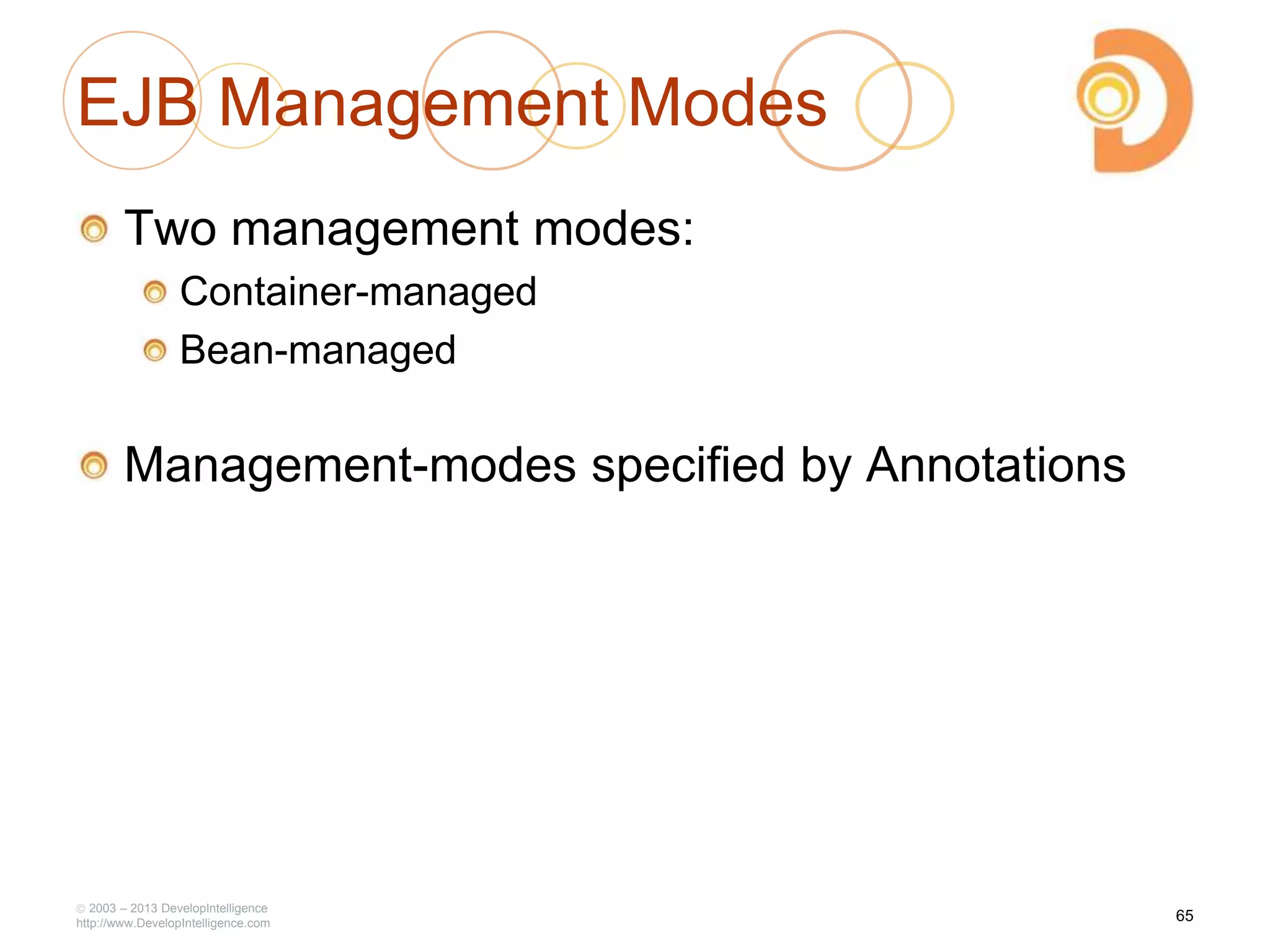 EJB Management Modes

Two management modes:

Container-managed

Bean-managed

Management-modes specified by Annotations

© 2003 – 2013 DevelopIntelligence
http://www.DevelopIntelligence.com

65